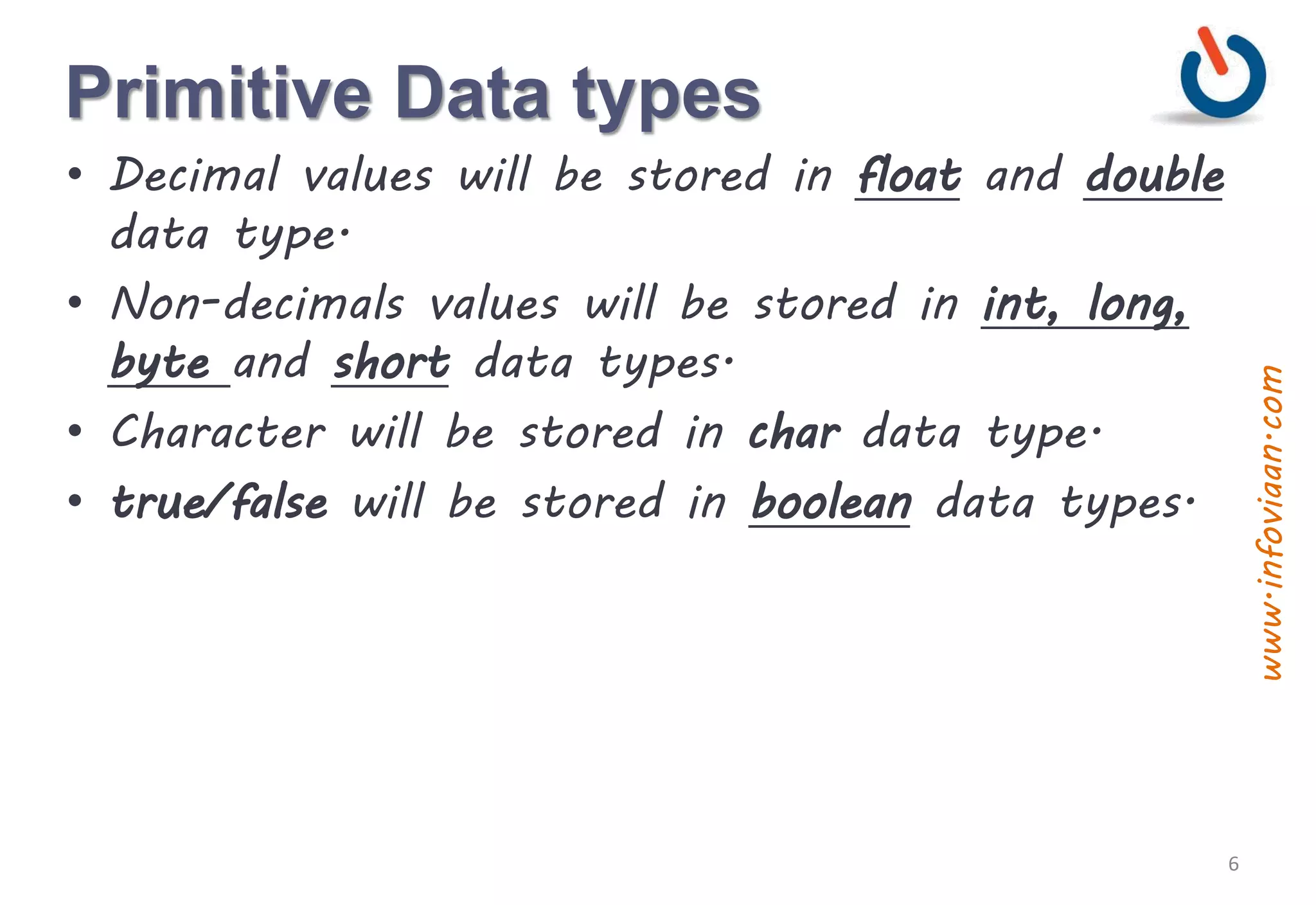 Primitive Data types

• Decimal values will be stored in float and double data type.

• Non-decimals values will be stored in int, long, byte and short data types.

• Character will be stored in char data type.

• true/false will be stored in boolean data types.

www.infoviaan.com

6